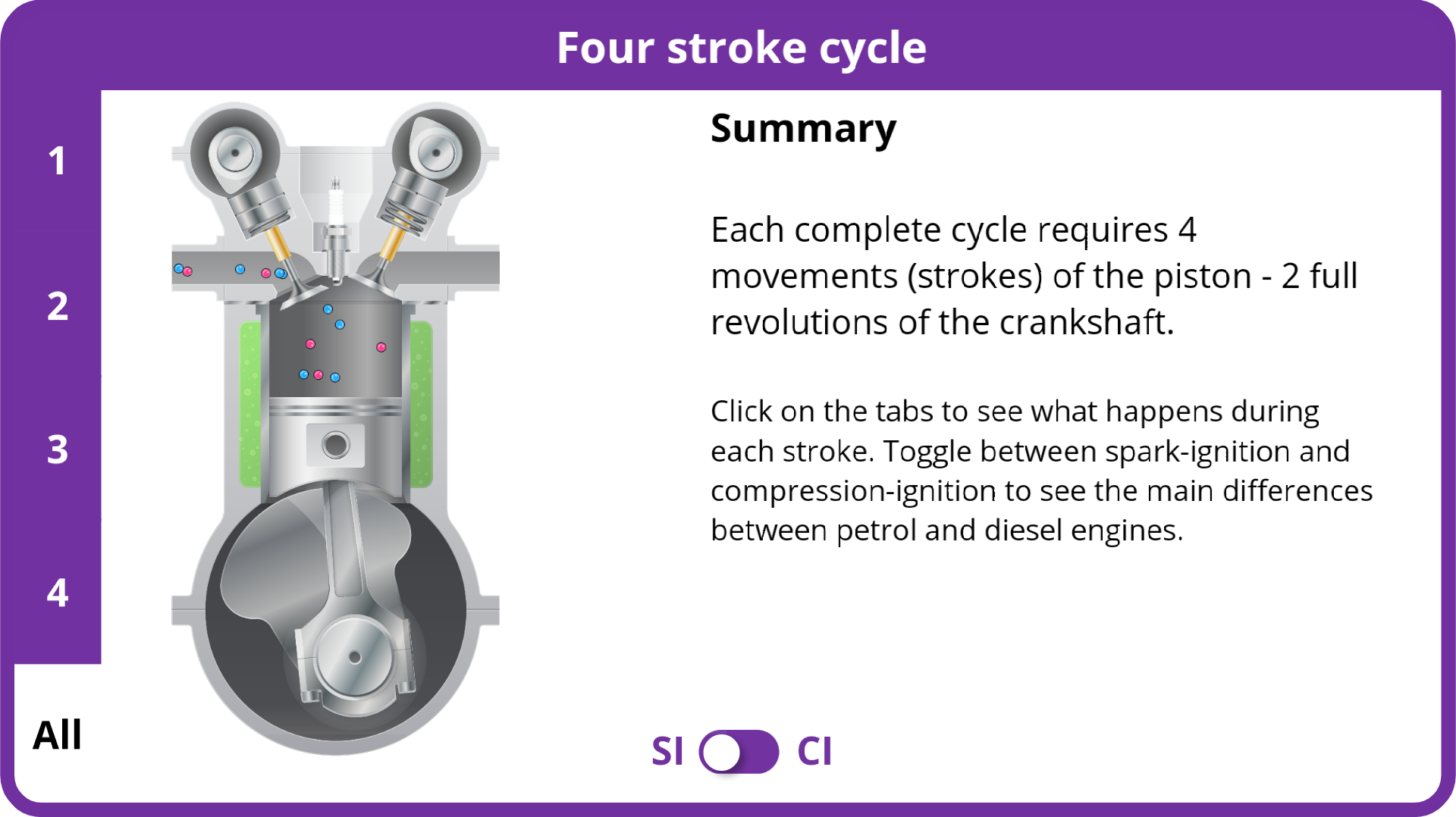 Four stroke cycle

1

2

3

4

All

Summary

Each complete cycle requires 4 movements (strokes) of the piston - 2 full revolutions of the crankshaft.

Click on the tabs to see what happens during each stroke. Toggle between spark-ignition and compression-ignition to see the main differences between petrol and diesel engines.

SI CI